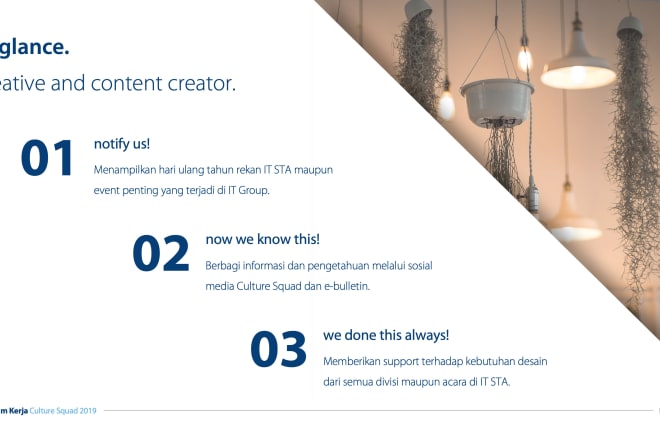 glance.

eative and content creator.

01 notify us!

Menampilkan hari ulang tahun rekan IT STA maupun event penting yang terjadi di IT Group.

02 now we know this!

Berbagi informasi dan pengetahuan melalui sosial media Culture Squad dan e-bulletin.

03 we done this always!

Memberikan support terhadap kebutuhan desain dari semua divisi maupun acara di IT STA.

m Kerja Culture Squad 2019